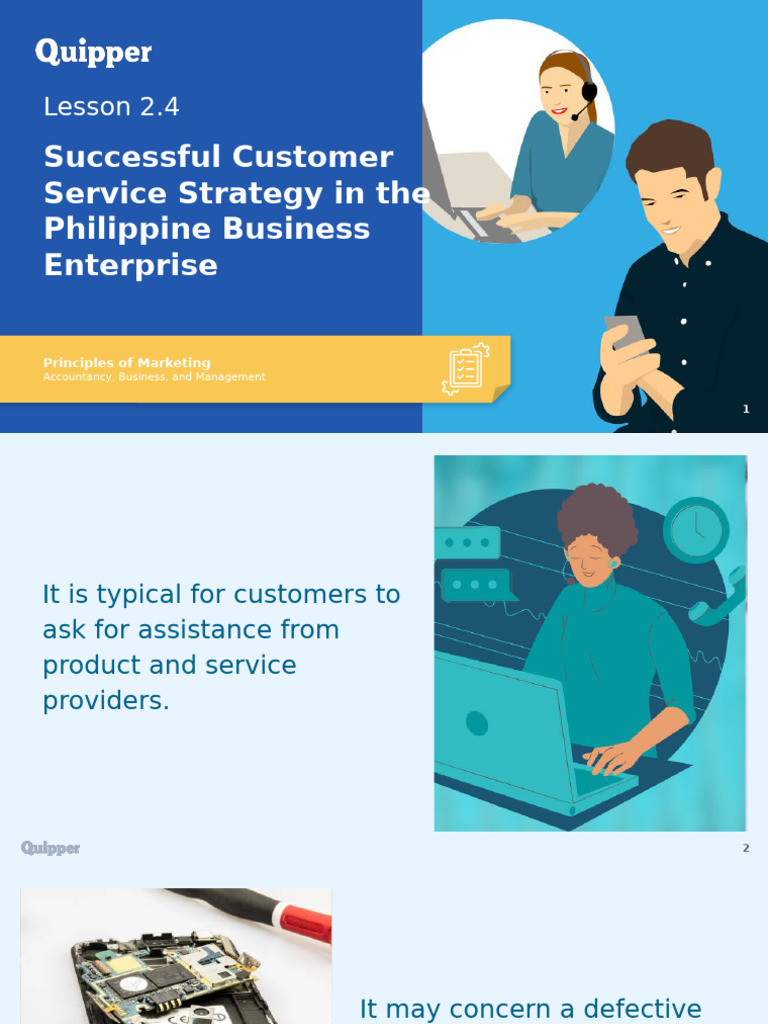 Quipper

Lesson 2.4

Successful Customer Service Strategy in the Philippine Business Enterprise

Principles of Marketing
Accountancy, Business, and Management

1

It is typical for customers to ask for assistance from product and service providers.

Quipper

2

It may concern a defective